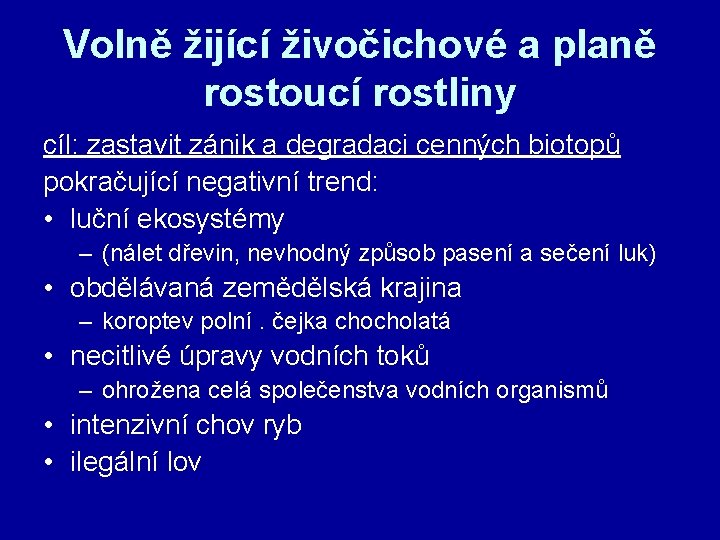 Volně žijící živočichové a planě rostoucí rostliny

cíl: zastavit zánik a degradaci cenných biotopů
pokračující negativní trend:
• luční ekosystémy
– (nálet dřevin, nevhodný způsob pasení a sečení luk)
• obdělávaná zemědělská krajina
– koroptev polní . čejka chocholatá
• necitlivé úpravy vodních toků
– ohrožena celá společenstva vodních organismů
• intenzivní chov ryb
• ilegální lov